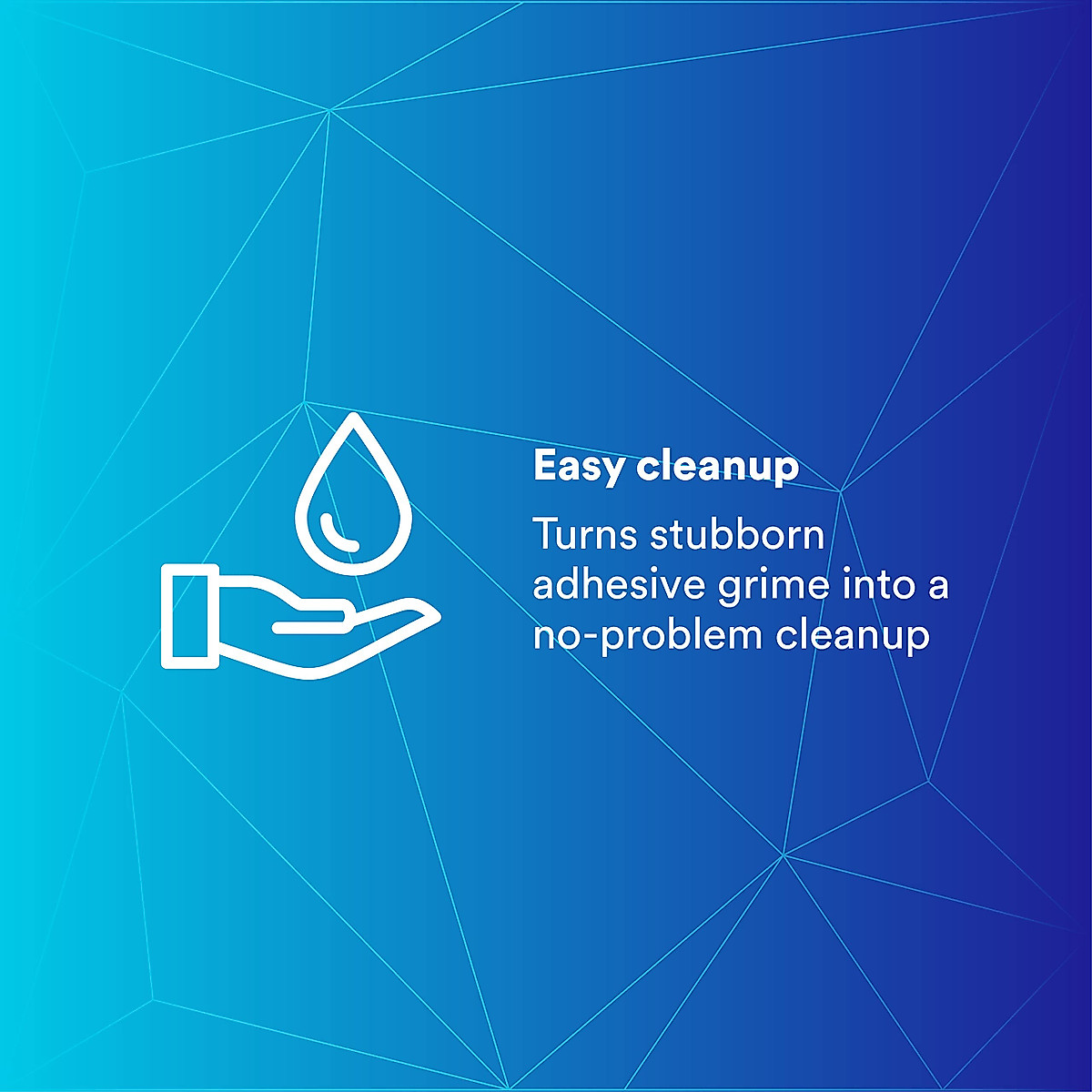 Easy cleanup

Turns stubborn adhesive grime into a no-problem cleanup